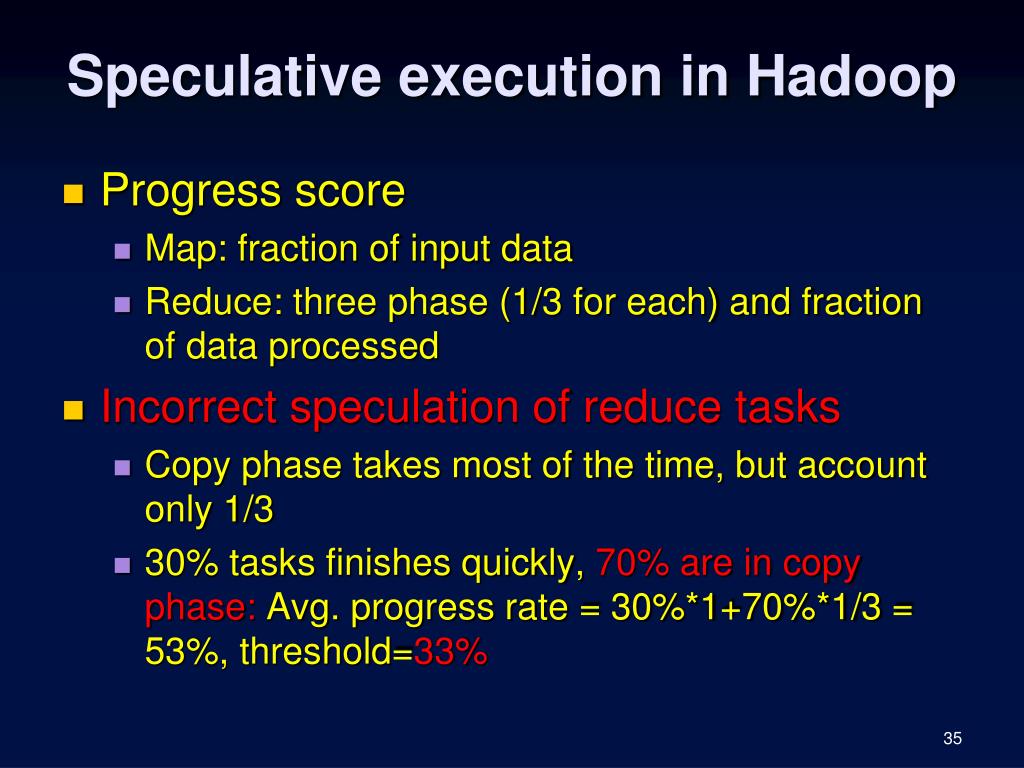 Speculative execution in Hadoop

Progress score

Map: fraction of input data

Reduce: three phase (1/3 for each) and fraction of data processed

Incorrect speculation of reduce tasks

Copy phase takes most of the time, but account only 1/3

30% tasks finishes quickly, 70% are in copy phase: Avg. progress rate = 30%*1+70%*1/3 = 53%, threshold=33%

35